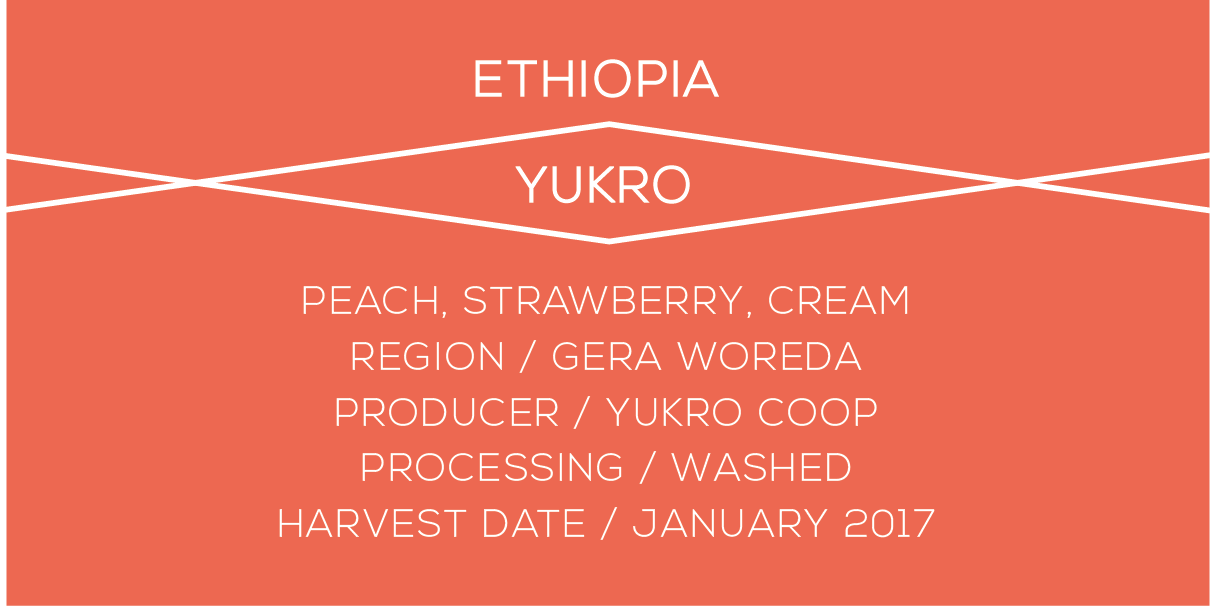 ETHIOPIA

YUKRO

PEACH, STRAWBERRY, CREAM
REGION / GERA WOREDA
PRODUCER / YUKRO COOP
PROCESSING / WASHED
HARVEST DATE / JANUARY 2017